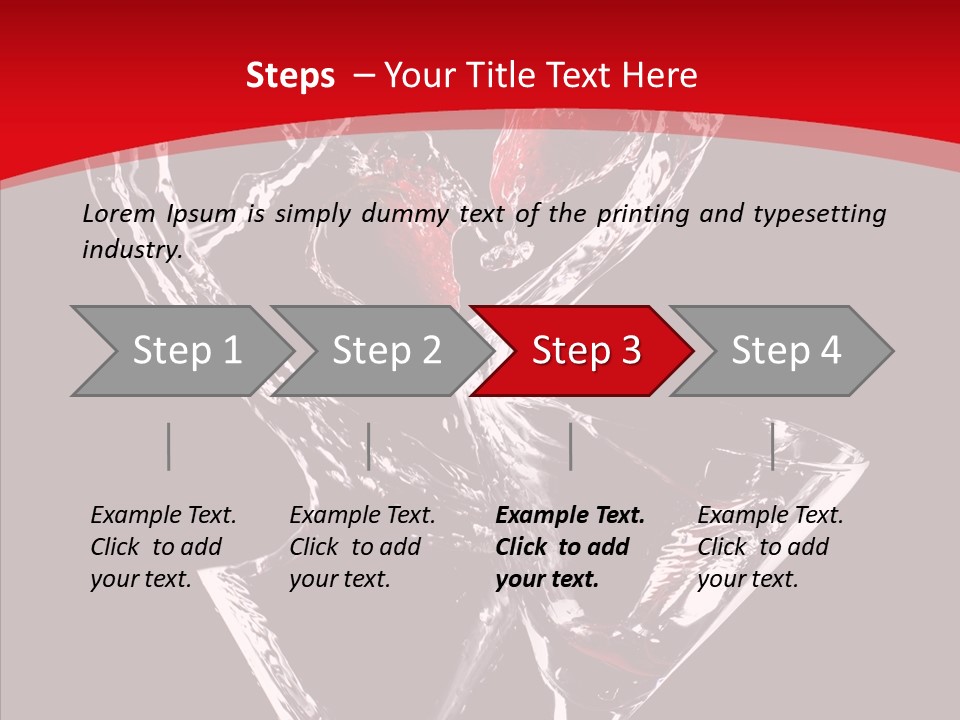 Steps – Your Title Text Here

Lorem Ipsum is simply dummy text of the printing and typesetting industry.

Step 1

Step 2

Step 3

Step 4

Example Text. Click to add your text.

Example Text. Click to add your text.

Example Text. Click to add your text.

Example Text. Click to add your text.